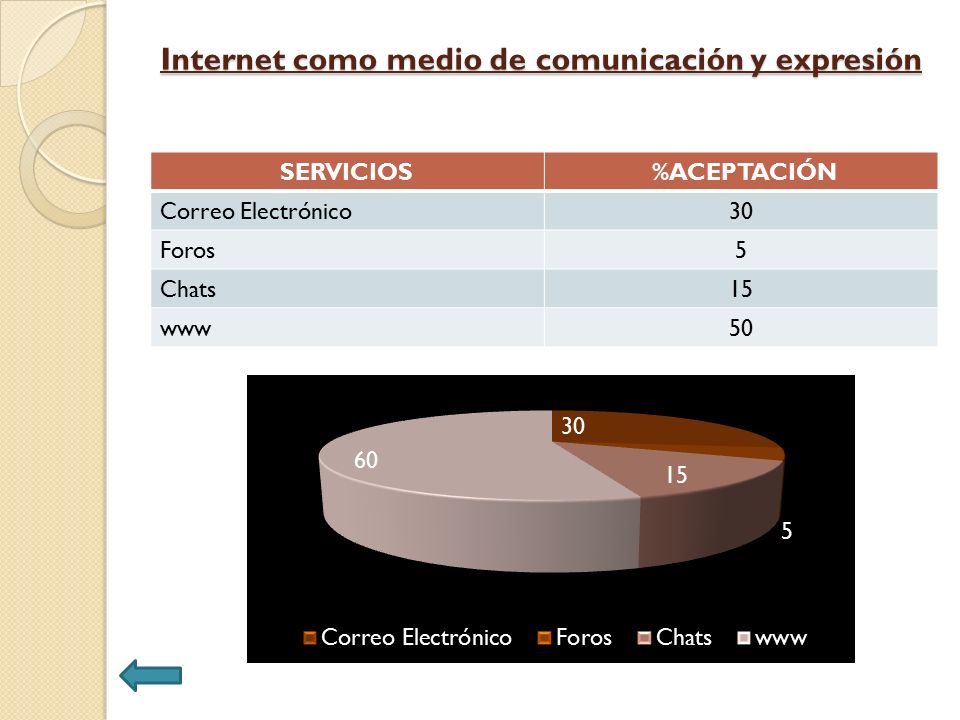 Internet como medio de comunicación y expresión

| SERVICIOS | %ACEPTACIÓN |
|---|---|
| Correo Electrónico | 30 |
| Foros | 5 |
| Chats | 15 |
| www | 50 |

30
60
15
5

Correo Electrónico Foros Chats www